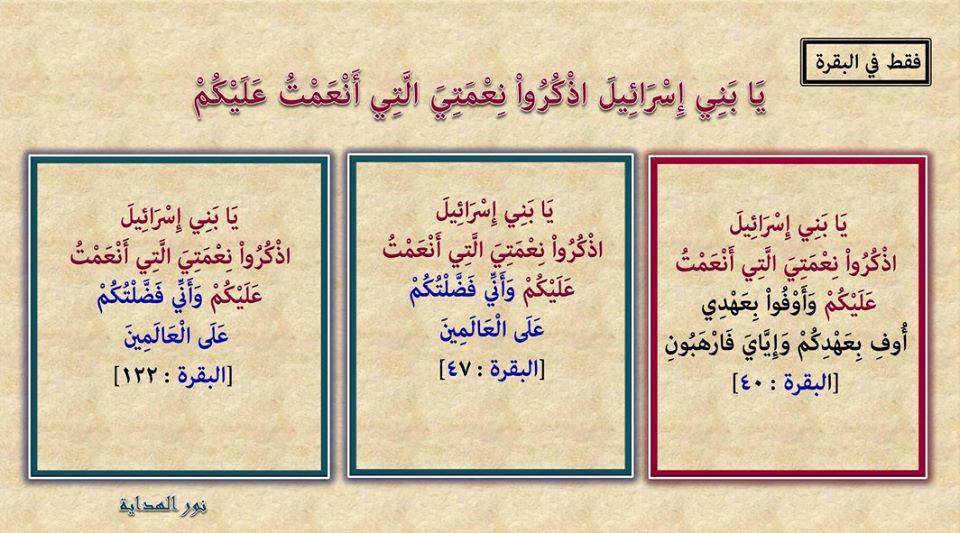 فقط في البقرة

يَا بَنِي إِسْرَائِيلَ اذْكُرُواْ نِعْمَتِيَ الَّتِي أَنْعَمْتُ عَلَيْكُمْ

يَا بَنِي إِسْرَائِيلَ اذْكُرُواْ نِعْمَتِيَ الَّتِي أَنْعَمْتُ عَلَيْكُمْ وَأَوْفُواْ بِعَهْدِي أُوفِ بِعَهْدِكُمْ وَإِيَّايَ فَارْهَبُونِ
[البقرة : ٤٠]

يَا بَنِي إِسْرَائِيلَ اذْكُرُواْ نِعْمَتِيَ الَّتِي أَنْعَمْتُ عَلَيْكُمْ وَأَنِّي فَضَّلْتُكُمْ عَلَى الْعَالَمِينَ
[البقرة : ٤٧]

يَا بَنِي إِسْرَائِيلَ اذْكُرُواْ نِعْمَتِيَ الَّتِي أَنْعَمْتُ عَلَيْكُمْ وَأَنِّي فَضَّلْتُكُمْ عَلَى الْعَالَمِينَ
[البقرة : ١٢٢]

نور الهداية